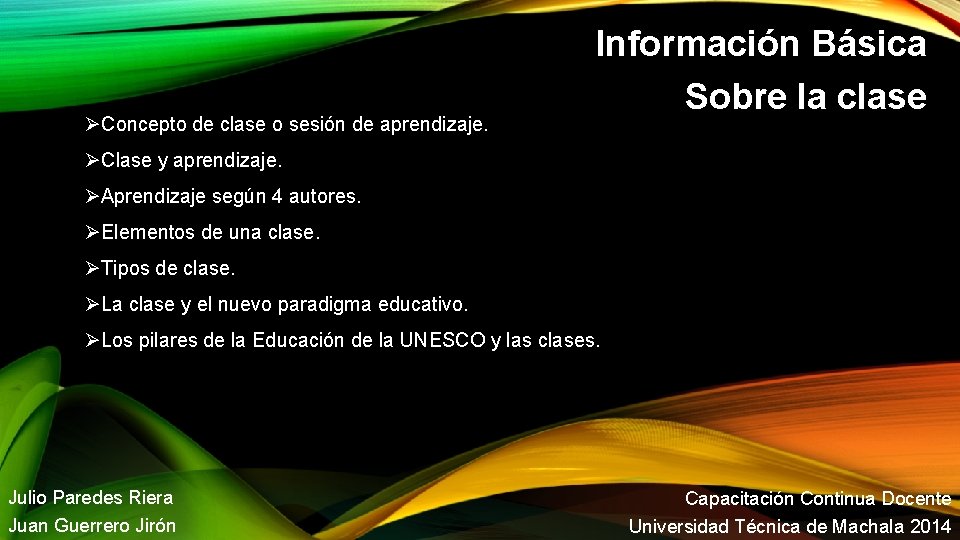 Información Básica
Sobre la clase

➢Concepto de clase o sesión de aprendizaje.

➢Clase y aprendizaje.

➢Aprendizaje según 4 autores.

➢Elementos de una clase.

➢Tipos de clase.

➢La clase y el nuevo paradigma educativo.

➢Los pilares de la Educación de la UNESCO y las clases.

Julio Paredes Riera
Juan Guerrero Jirón

Capacitación Continua Docente
Universidad Técnica de Machala 2014